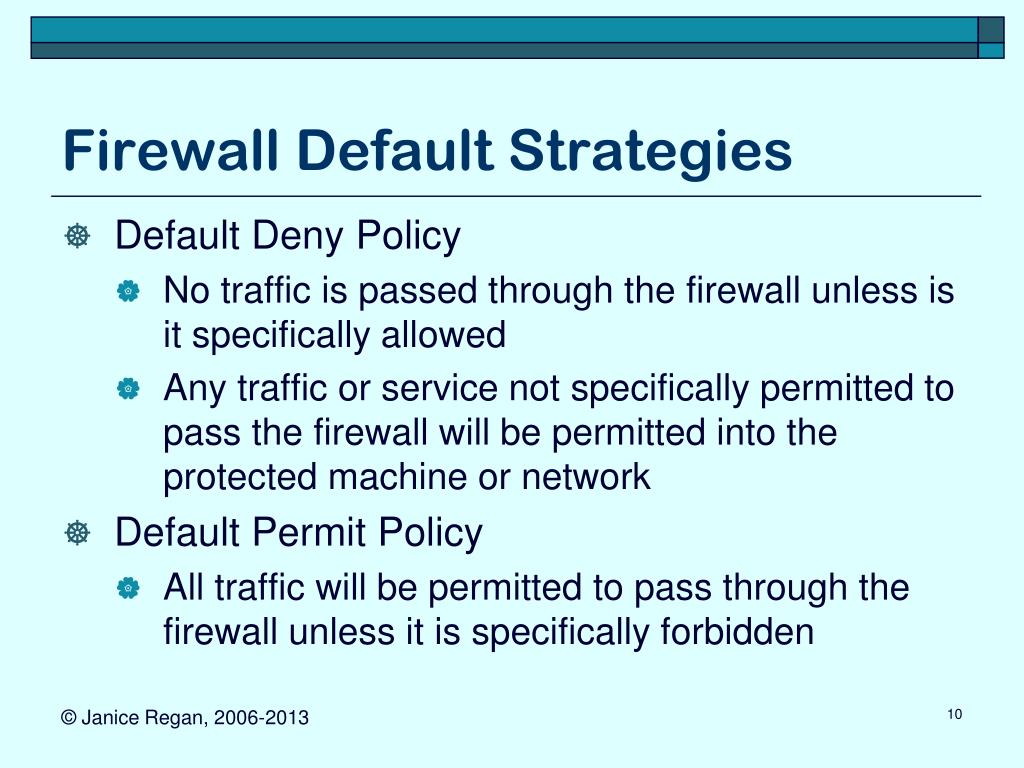 Firewall Default Strategies

Default Deny Policy

No traffic is passed through the firewall unless is it specifically allowed

Any traffic or service not specifically permitted to pass the firewall will be permitted into the protected machine or network

Default Permit Policy

All traffic will be permitted to pass through the firewall unless it is specifically forbidden

© Janice Regan, 2006-2013

10